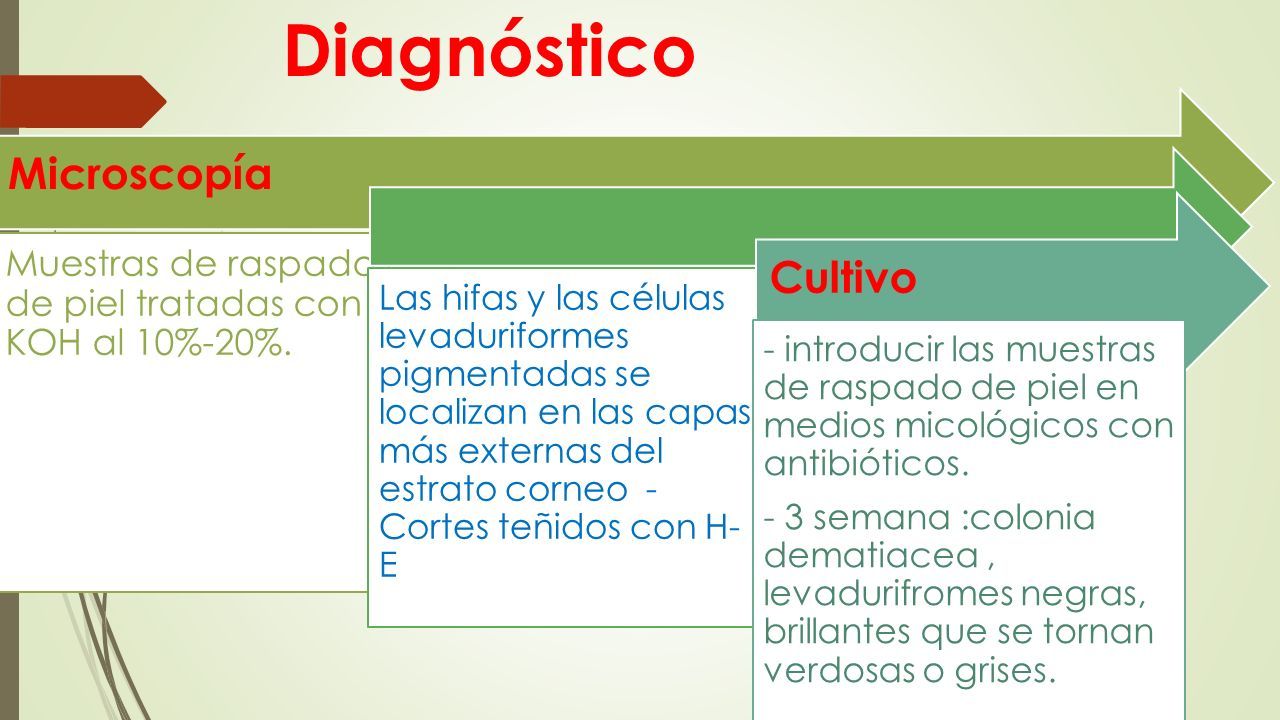 Diagnóstico

Microscopía

Muestras de raspado de piel tratadas con KOH al 10%-20%.

Las hifas y las células levaduriformes pigmentadas se localizan en las capas más externas del estrato corneo - Cortes teñidos con H-E

Cultivo

- introducir las muestras de raspado de piel en medios micológicos con antibióticos.

- 3 semana :colonia dematiacea , levadurifromes negras, brillantes que se tornan verdosas o grises.